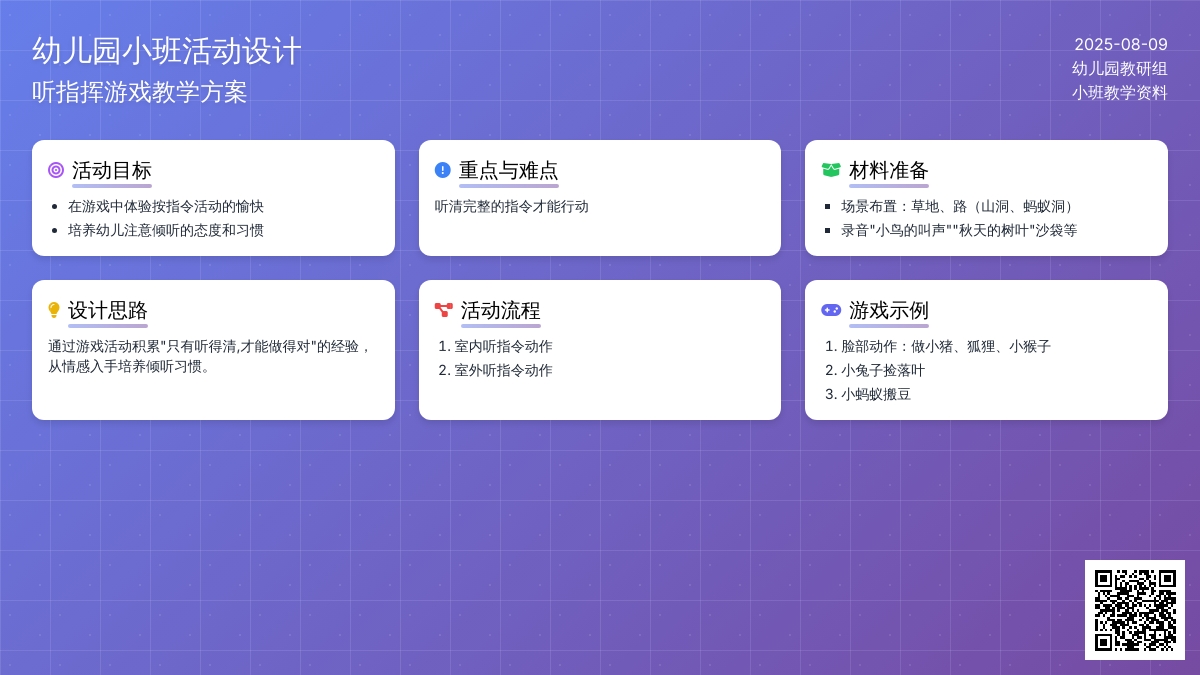 幼儿园小班活动设计
听指挥游戏教学方案

2025-08-09
幼儿园教研组
小班教学资料

活动目标
- 在游戏中体验按指令活动的愉快
- 培养幼儿注意倾听的态度和习惯

重点与难点
听清完整的指令才能行动

材料准备
- 场景布置：草地、路（山洞、蚂蚁洞）
- 录音"小鸟的叫声""秋天的树叶"沙袋等

设计思路
通过游戏活动积累"只有听得清,才能做得对"的经验，从情感入手培养倾听习惯。

活动流程
1. 室内听指令动作
2. 室外听指令动作

游戏示例
1. 脸部动作：做小猪、狐狸、小猴子
2. 小兔子捡落叶
3. 小蚂蚁搬豆